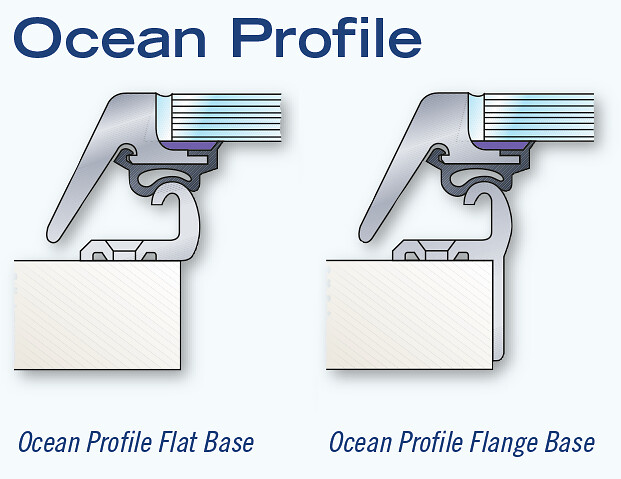 Ocean Profile

Ocean Profile Flat Base

Ocean Profile Flange Base